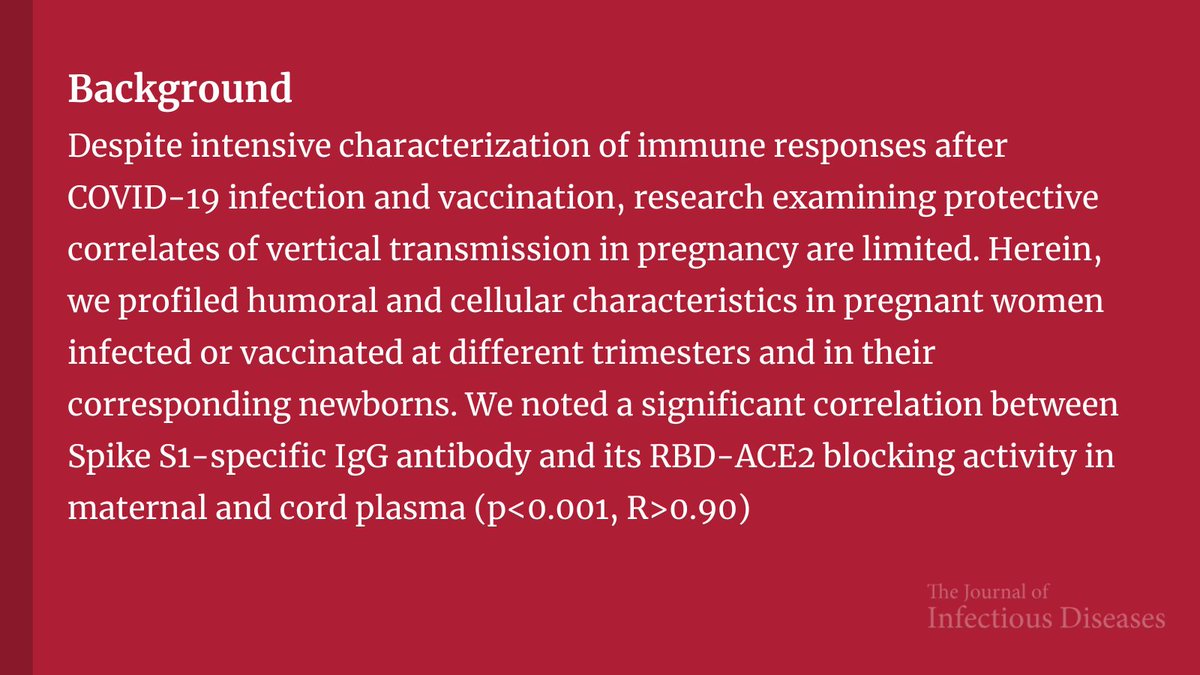 Background

Despite intensive characterization of immune responses after COVID-19 infection and vaccination, research examining protective correlates of vertical transmission in pregnancy are limited. Herein, we profiled humoral and cellular characteristics in pregnant women infected or vaccinated at different trimesters and in their corresponding newborns. We noted a significant correlation between Spike S1-specific IgG antibody and its RBD-ACE2 blocking activity in maternal and cord plasma (p<0.001, R>0.90)

The Journal of
Infectious Diseases